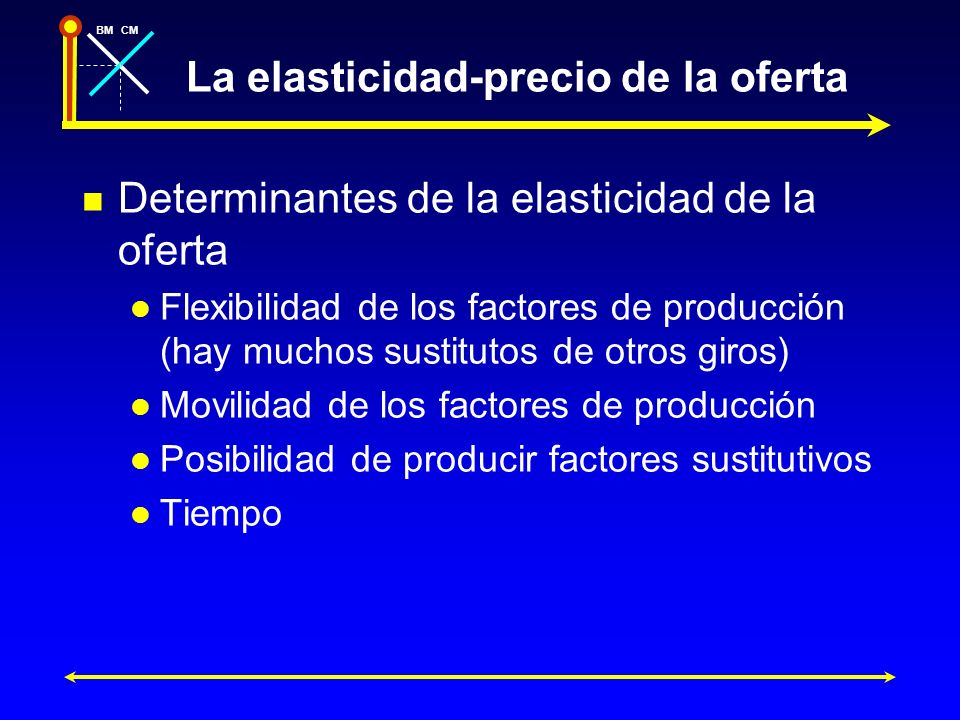 BM CM

La elasticidad-precio de la oferta

Determinantes de la elasticidad de la oferta

Flexibilidad de los factores de producción (hay muchos sustitutos de otros giros)

Movilidad de los factores de producción

Posibilidad de producir factores sustitutivos

Tiempo